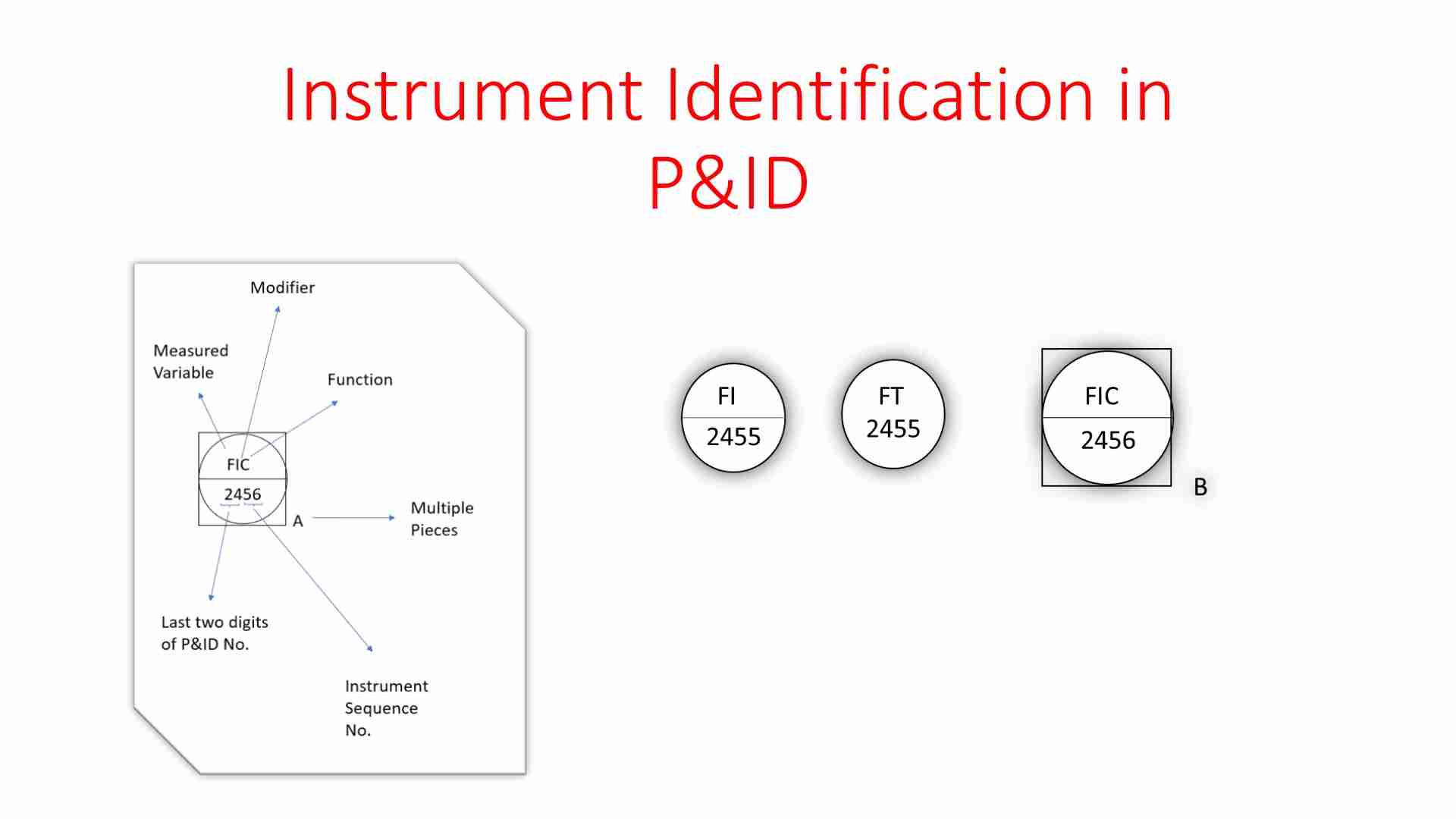 Instrument Identification in P&ID

Modifier

Measured Variable

Function

FIC
2456

A

Multiple Pieces

Last two digits of P&ID No.

Instrument Sequence No.

FI
2455

FT
2455

FIC
2456

B